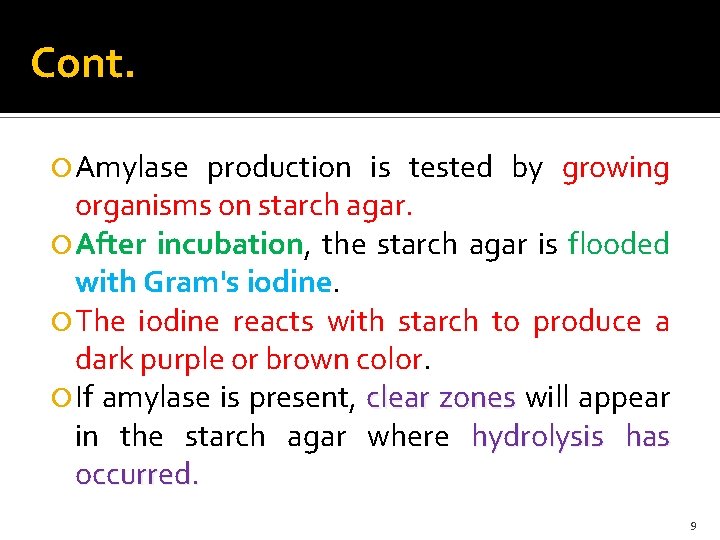 Cont.

Amylase production is tested by growing organisms on starch agar.

After incubation, the starch agar is flooded with Gram's iodine.

The iodine reacts with starch to produce a dark purple or brown color.

If amylase is present, clear zones will appear in the starch agar where hydrolysis has occurred.

9